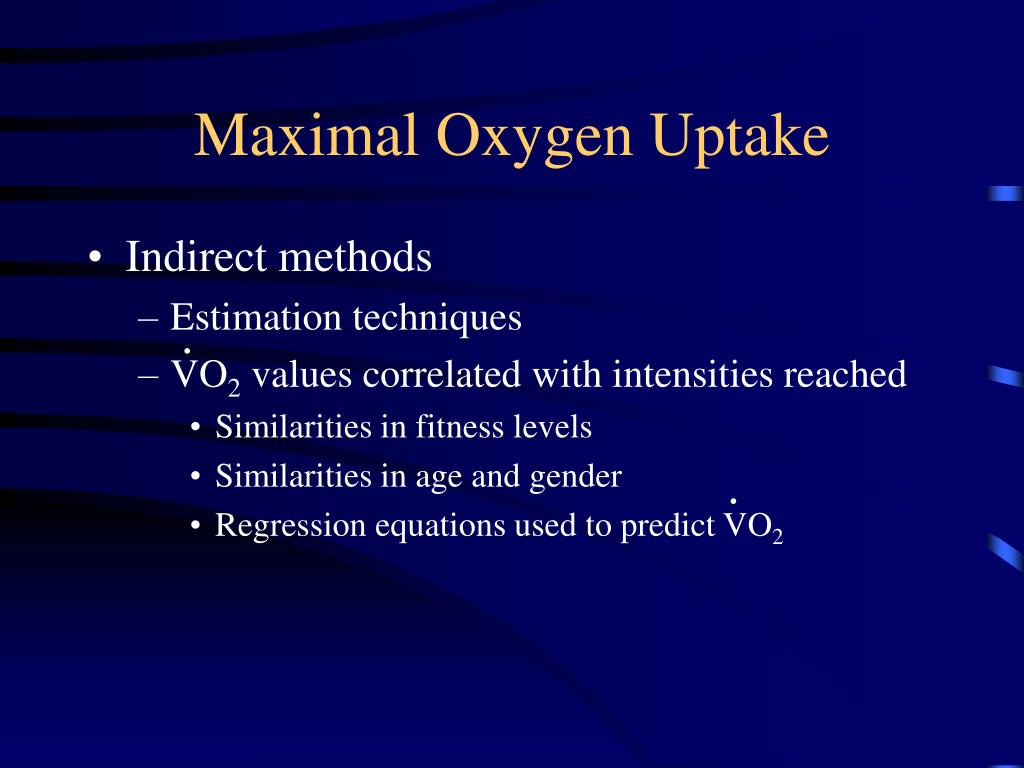 Maximal Oxygen Uptake

• Indirect methods
– Estimation techniques
– $\dot{V}O_2$ values correlated with intensities reached
• Similarities in fitness levels
• Similarities in age and gender
• Regression equations used to predict $\dot{V}O_2$